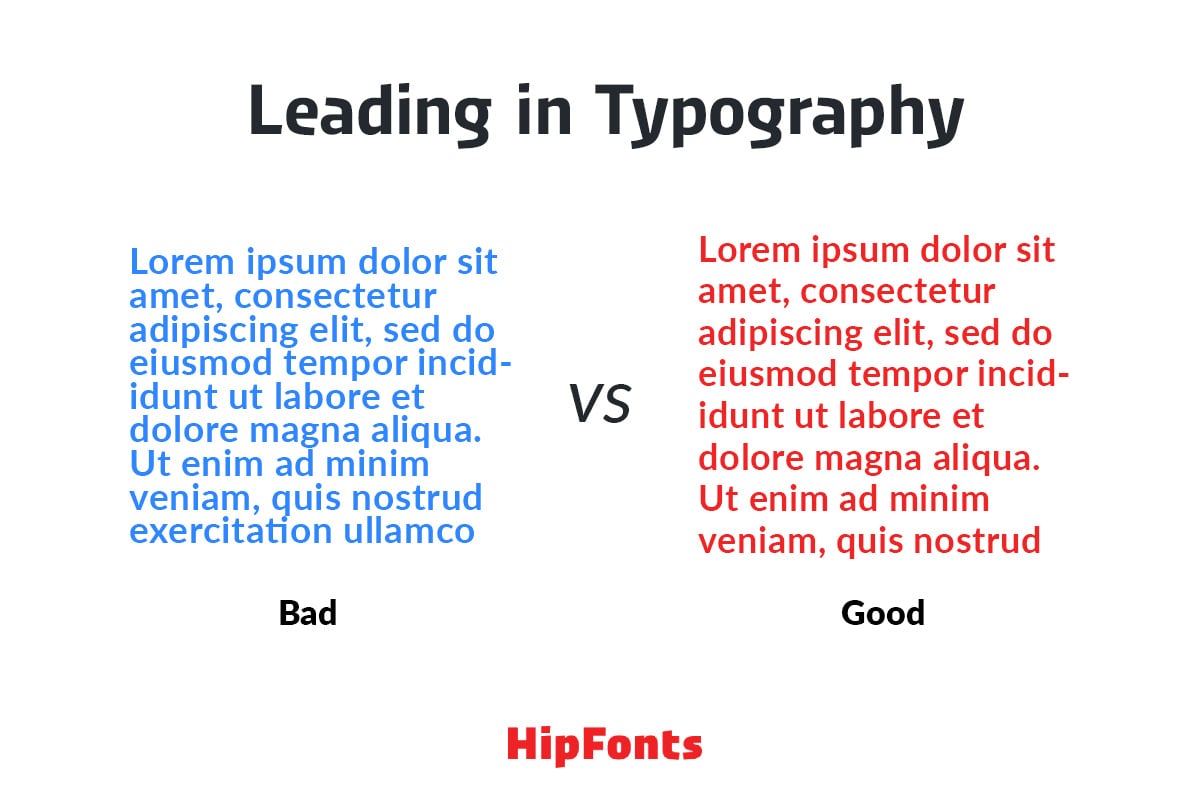 Leading in Typography

Lorem ipsum dolor sit amet, consectetur adipiscing elit, sed do eiusmod tempor incididunt ut labore et dolore magna aliqua. Ut enim ad minim veniam, quis nostrud exercitation ullamco

Bad

VS

Lorem ipsum dolor sit amet, consectetur adipiscing elit, sed do eiusmod tempor incididunt ut labore et dolore magna aliqua. Ut enim ad minim veniam, quis nostrud

Good

HipFonts